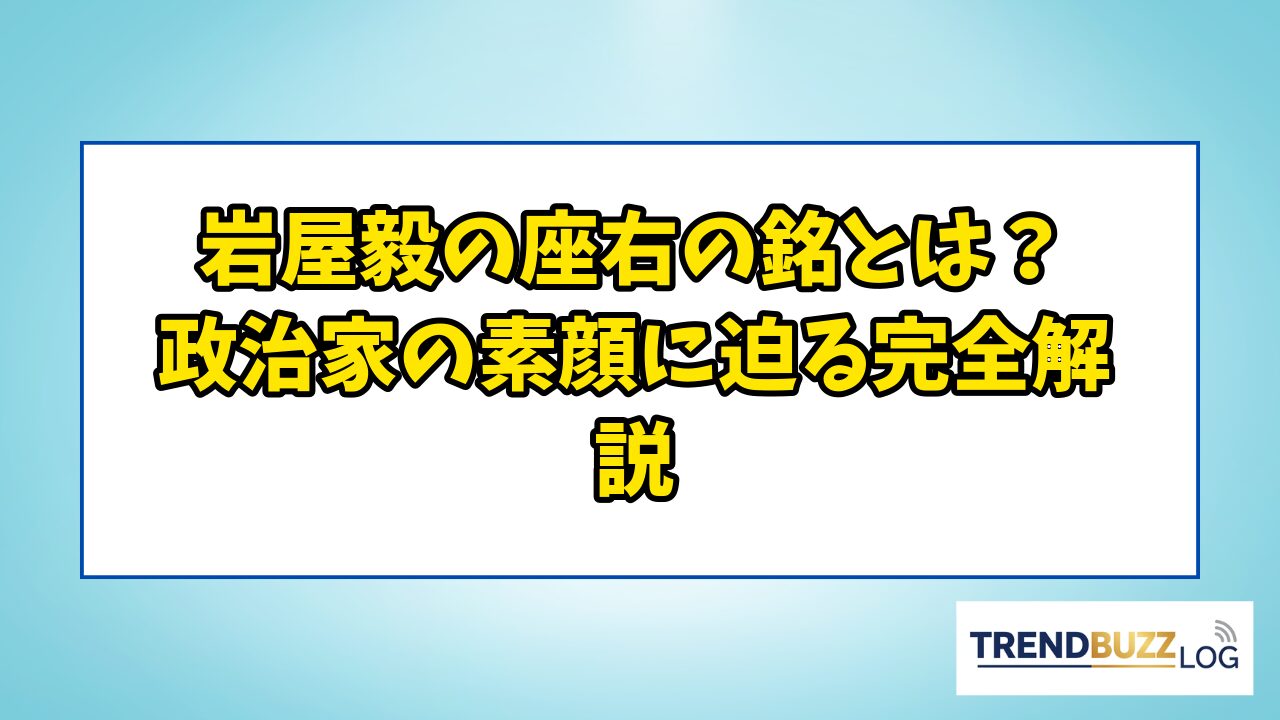 岩屋毅の座右の銘とは？政治家の素顔に迫る完全解説

TRENDBUZZ LOG